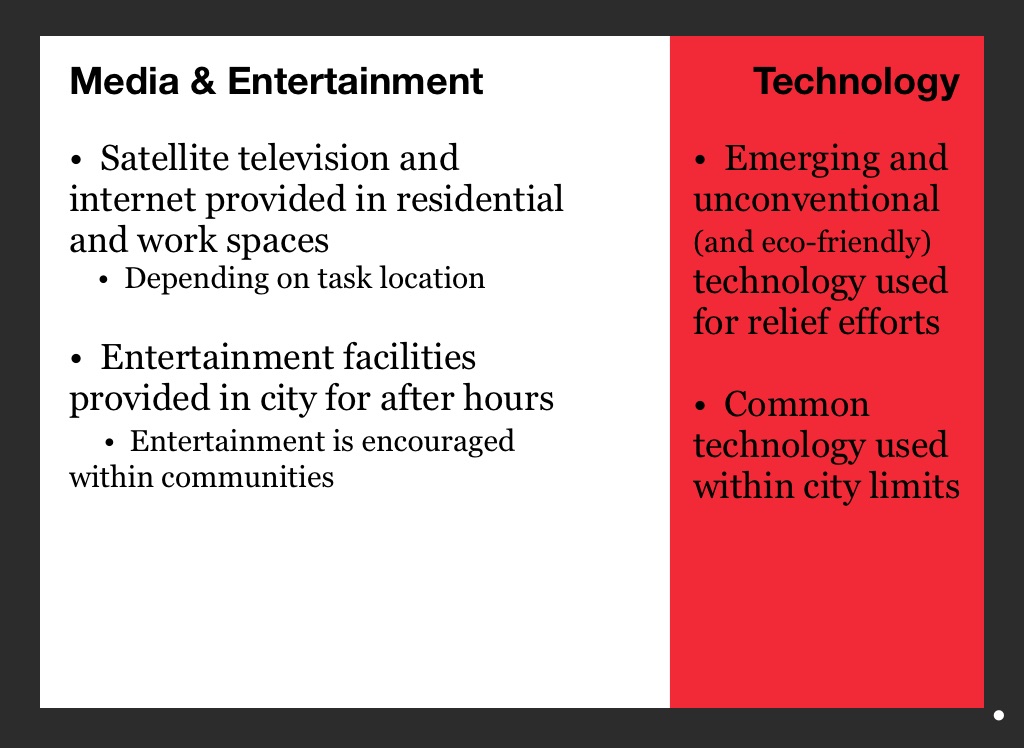 Media & Entertainment

• Satellite television and internet provided in residential and work spaces
• Depending on task location

• Entertainment facilities provided in city for after hours
• Entertainment is encouraged within communities

Technology

• Emerging and unconventional (and eco-friendly) technology used for relief efforts

• Common technology used within city limits